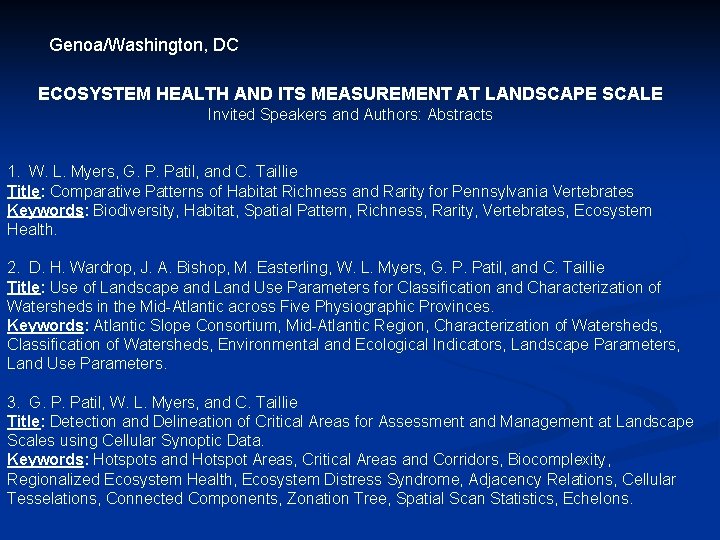 Genoa/Washington, DC

ECOSYSTEM HEALTH AND ITS MEASUREMENT AT LANDSCAPE SCALE
Invited Speakers and Authors: Abstracts

1. W. L. Myers, G. P. Patil, and C. Taillie
Title: Comparative Patterns of Habitat Richness and Rarity for Pennsylvania Vertebrates
Keywords: Biodiversity, Habitat, Spatial Pattern, Richness, Rarity, Vertebrates, Ecosystem Health.

2. D. H. Wardrop, J. A. Bishop, M. Easterling, W. L. Myers, G. P. Patil, and C. Taillie
Title: Use of Landscape and Land Use Parameters for Classification and Characterization of Watersheds in the Mid-Atlantic across Five Physiographic Provinces.
Keywords: Atlantic Slope Consortium, Mid-Atlantic Region, Characterization of Watersheds, Classification of Watersheds, Environmental and Ecological Indicators, Landscape Parameters, Land Use Parameters.

3. G. P. Patil, W. L. Myers, and C. Taillie
Title: Detection and Delineation of Critical Areas for Assessment and Management at Landscape Scales using Cellular Synoptic Data.
Keywords: Hotspots and Hotspot Areas, Critical Areas and Corridors, Biocomplexity, Regionalized Ecosystem Health, Ecosystem Distress Syndrome, Adjacency Relations, Cellular Tesselations, Connected Components, Zonation Tree, Spatial Scan Statistics, Echelons.